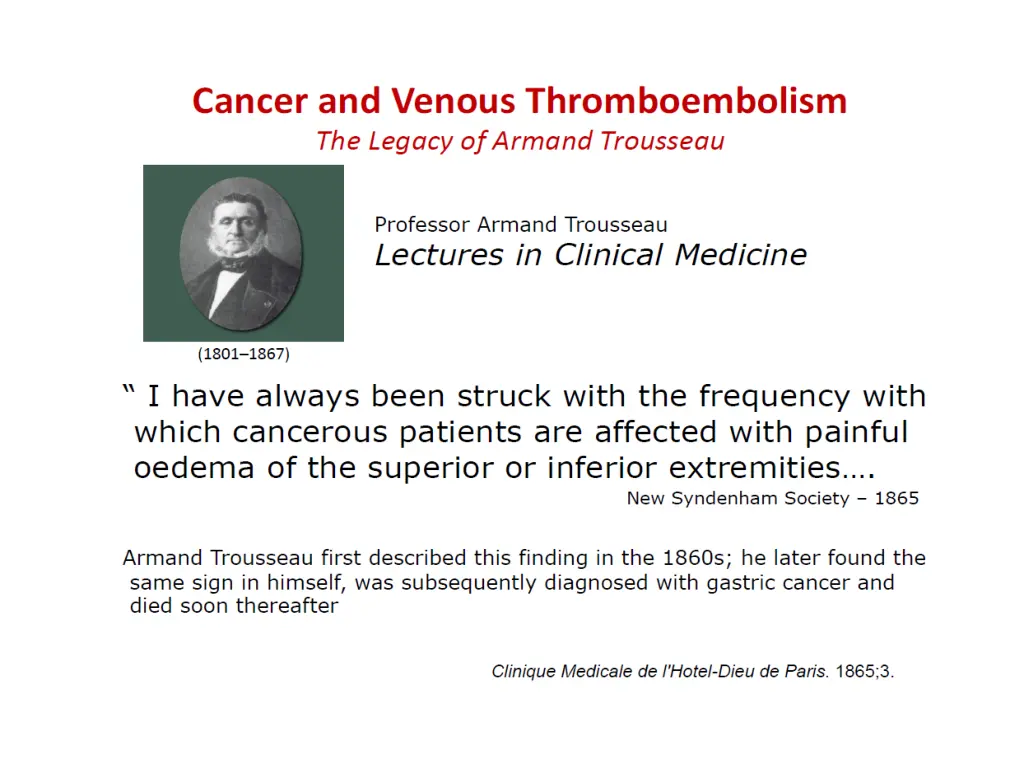 Cancer and Venous Thromboembolism
The Legacy of Armand Trousseau

Professor Armand Trousseau
Lectures in Clinical Medicine

(1801–1867)

“ I have always been struck with the frequency with which cancerous patients are affected with painful oedema of the superior or inferior extremities….

New Syndenham Society – 1865

Armand Trousseau first described this finding in the 1860s; he later found the same sign in himself, was subsequently diagnosed with gastric cancer and died soon thereafter

Clinique Medicale de l'Hotel-Dieu de Paris. 1865;3.